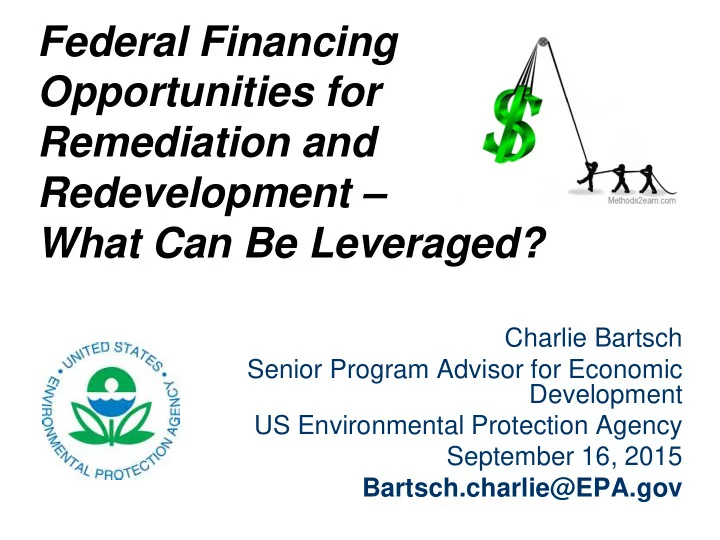 Federal Financing Opportunities for Remediation and Redevelopment – What Can Be Leveraged?

$

Methods2earn.com

UNITED STATES ENVIRONMENTAL PROTECTION AGENCY

Charlie Bartsch
Senior Program Advisor for Economic Development
US Environmental Protection Agency
September 16, 2015
Bartsch.charlie@EPA.gov